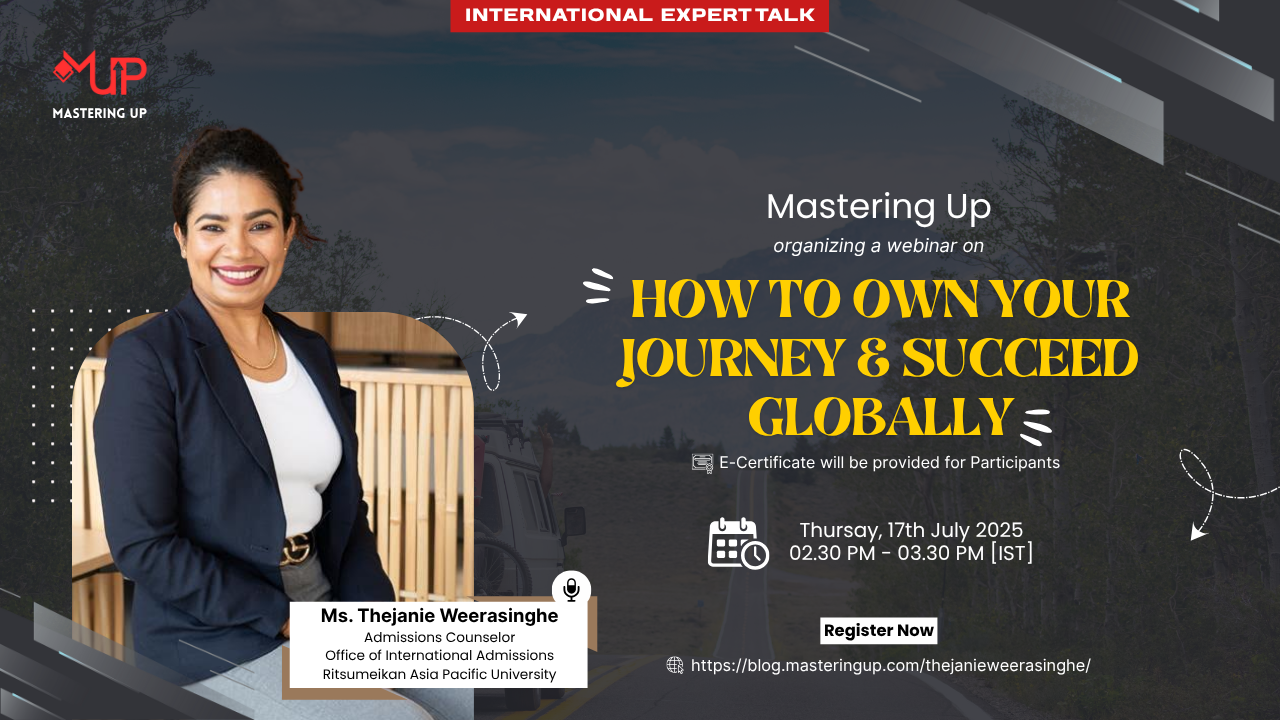 INTERNATIONAL EXPERT TALK

MUP
MASTERING UP

Mastering Up
organizing a webinar on

HOW TO OWN YOUR JOURNEY & SUCCEED GLOBALLY

E-Certificate will be provided for Participants

Thursday, 17th July 2025
02.30 PM - 03.30 PM [IST]

Ms. Thejanie Weerasinghe
Admissions Counselor
Office of International Admissions
Ritsumeikan Asia Pacific University

Register Now

https://blog.masteringup.com/thejanieweerasinghe/